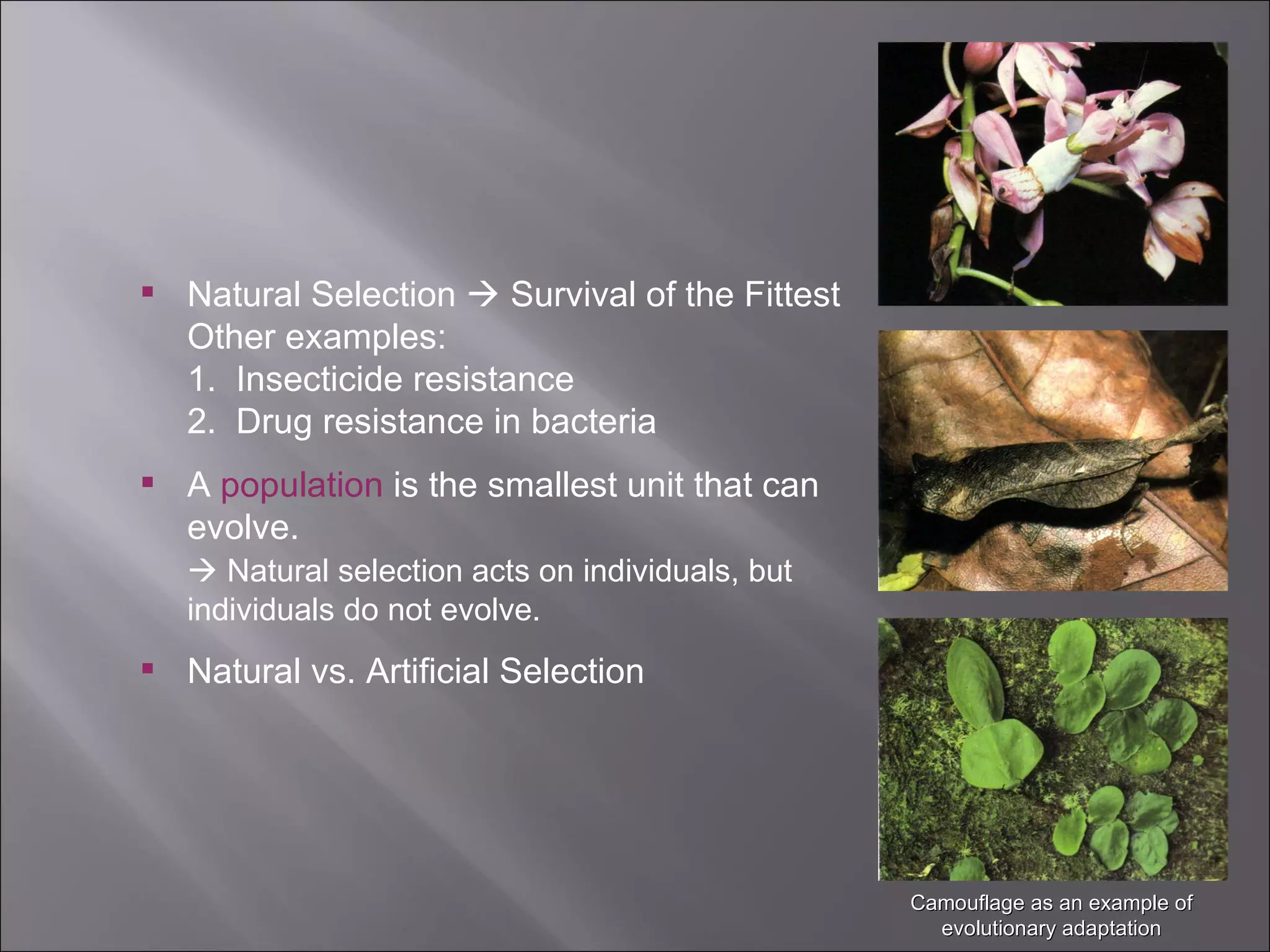 ▪ Natural Selection → Survival of the Fittest
Other examples:
1. Insecticide resistance
2. Drug resistance in bacteria

▪ A population is the smallest unit that can evolve.
→ Natural selection acts on individuals, but individuals do not evolve.

▪ Natural vs. Artificial Selection

Camouflage as an example of evolutionary adaptation